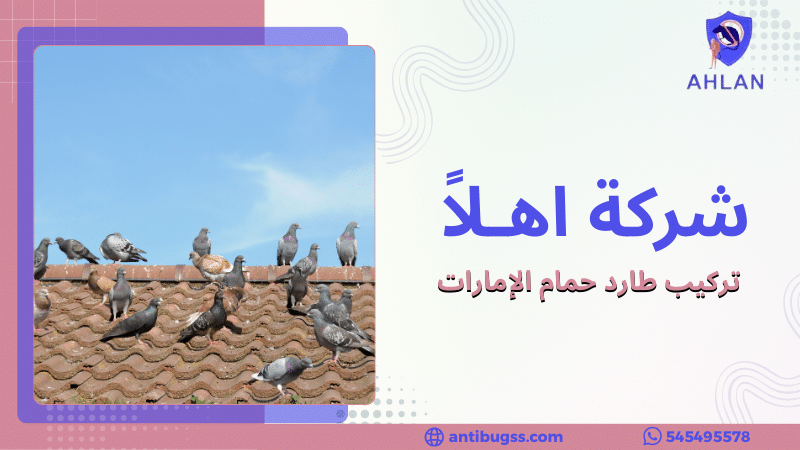 AHLAN

شركة اهلاً

تركيب طارد حمام الإمارات

antibugss.com

545495578